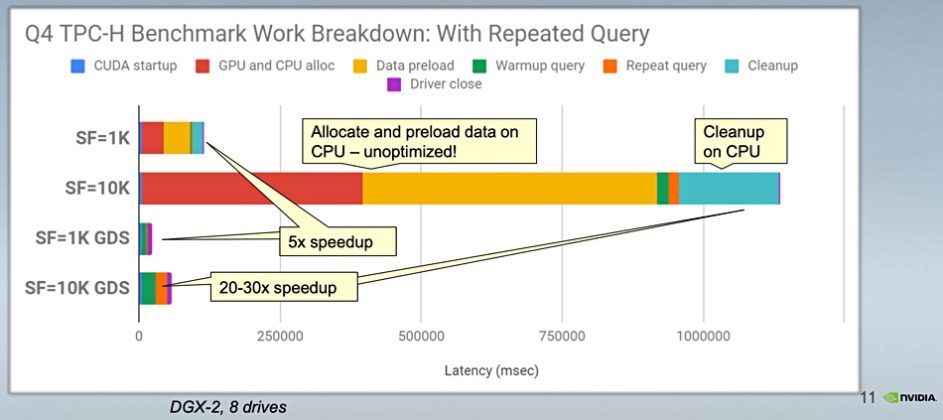 Q4 TPC-H Benchmark Work Breakdown: With Repeated Query

CUDA startup GPU and CPU alloc Data preload Warmup query Repeat query Cleanup Driver close

SF=1K
SF=10K
SF=1K GDS
SF=10K GDS

Allocate and preload data on CPU – unoptimized!

Cleanup on CPU

5x speedup

20-30x speedup

0 250000 500000 750000 1000000

Latency (msec)

DGX-2, 8 drives

11 NVIDIA.